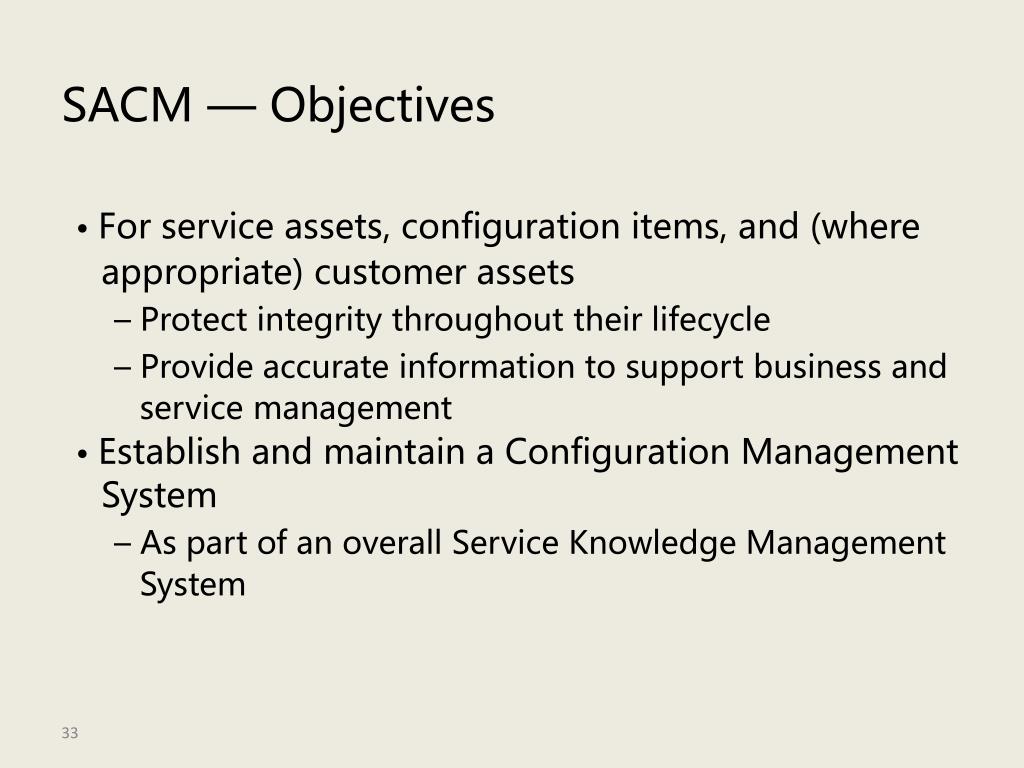 SACM — Objectives

• For service assets, configuration items, and (where appropriate) customer assets
– Protect integrity throughout their lifecycle
– Provide accurate information to support business and service management
• Establish and maintain a Configuration Management System
– As part of an overall Service Knowledge Management System

33